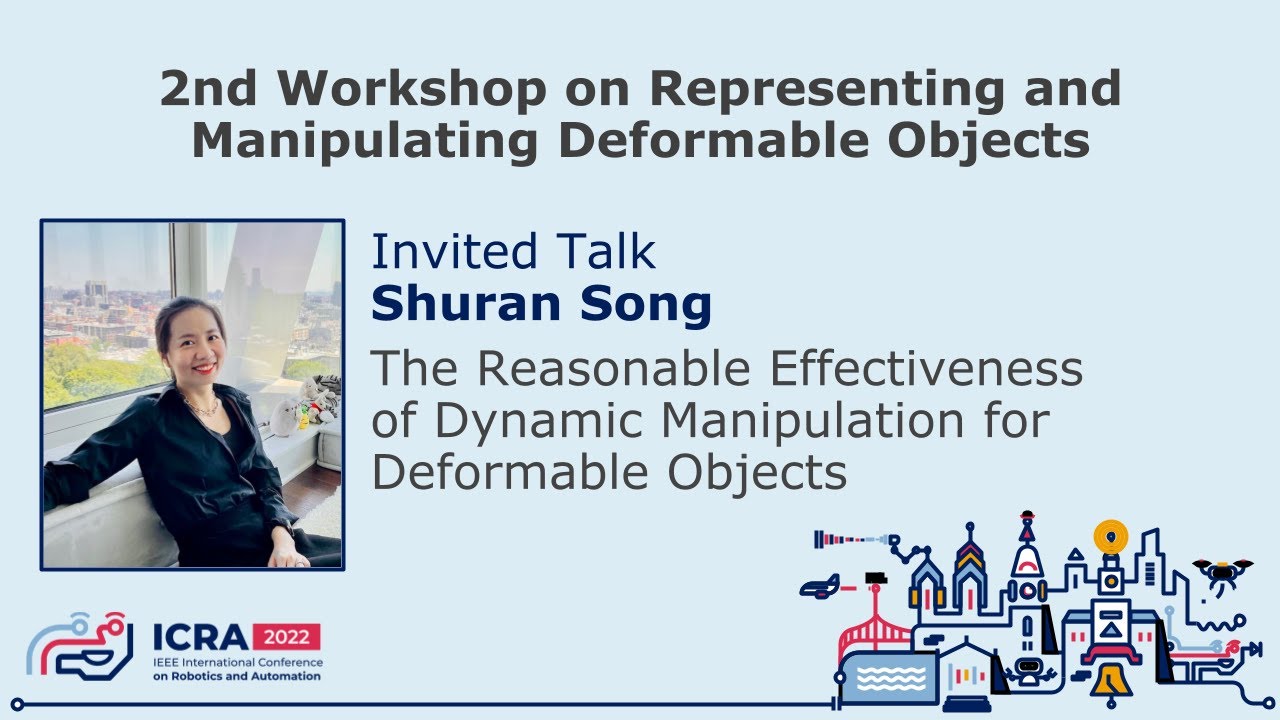 2nd Workshop on Representing and Manipulating Deformable Objects

Invited Talk
Shuran Song

The Reasonable Effectiveness of Dynamic Manipulation for Deformable Objects

ICRA 2022
IEEE International Conference on Robotics and Automation